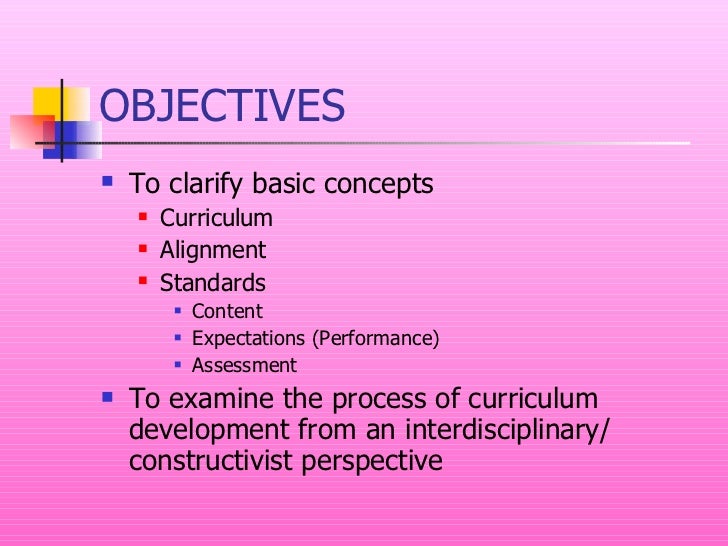 OBJECTIVES

- To clarify basic concepts
  - Curriculum
  - Alignment
  - Standards
    - Content
    - Expectations (Performance)
    - Assessment
- To examine the process of curriculum development from an interdisciplinary/ constructivist perspective